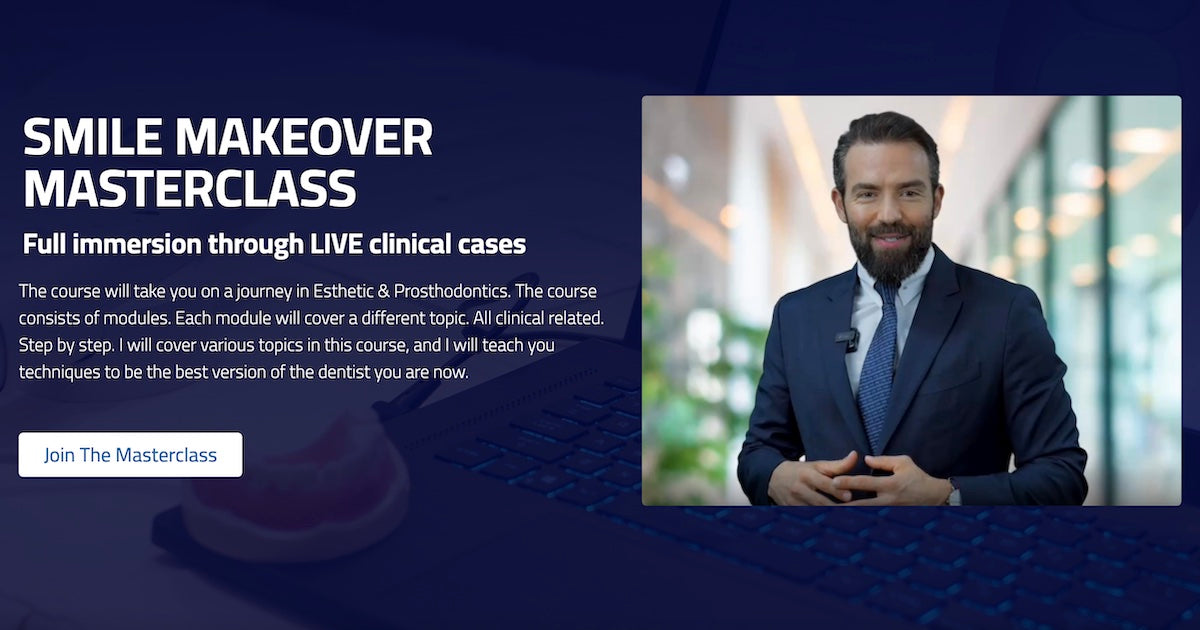 SMILE MAKEOVER MASTERCLASS

Full immersion through LIVE clinical cases

The course will take you on a journey in Esthetic & Prosthodontics. The course consists of modules. Each module will cover a different topic. All clinical related. Step by step. I will cover various topics in this course, and I will teach you techniques to be the best version of the dentist you are now.

Join The Masterclass